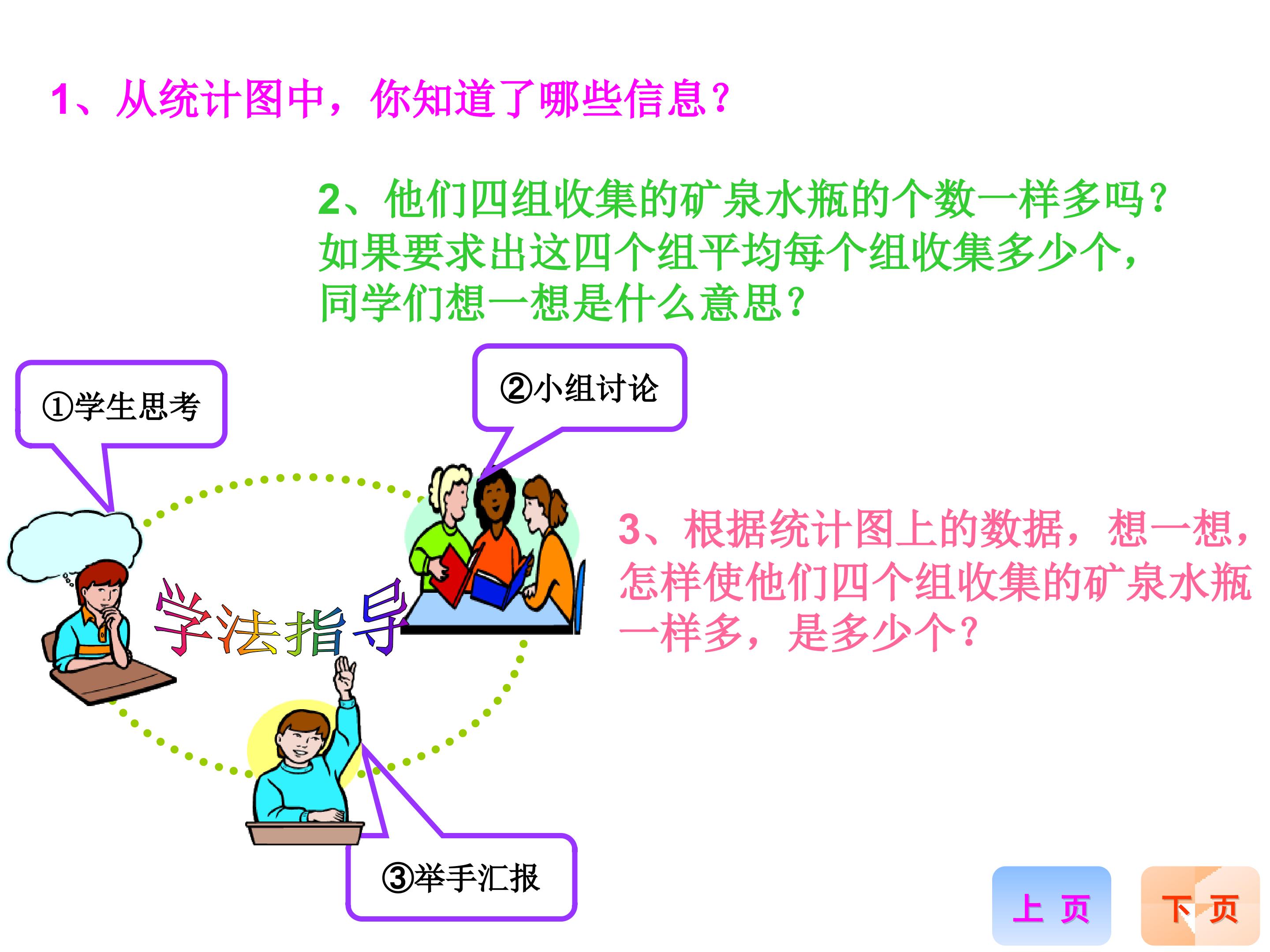 1、从统计图中，你知道了哪些信息？

2、他们四组收集的矿泉水瓶的个数一样多吗？如果要求出这四个组平均每个组收集多少个，同学们想一想是什么意思？

①学生思考

②小组讨论

学法指导

3、根据统计图上的数据，想一想，怎样使他们四个组收集的矿泉水瓶一样多，是多少个？

③举手汇报

上 页

下 页